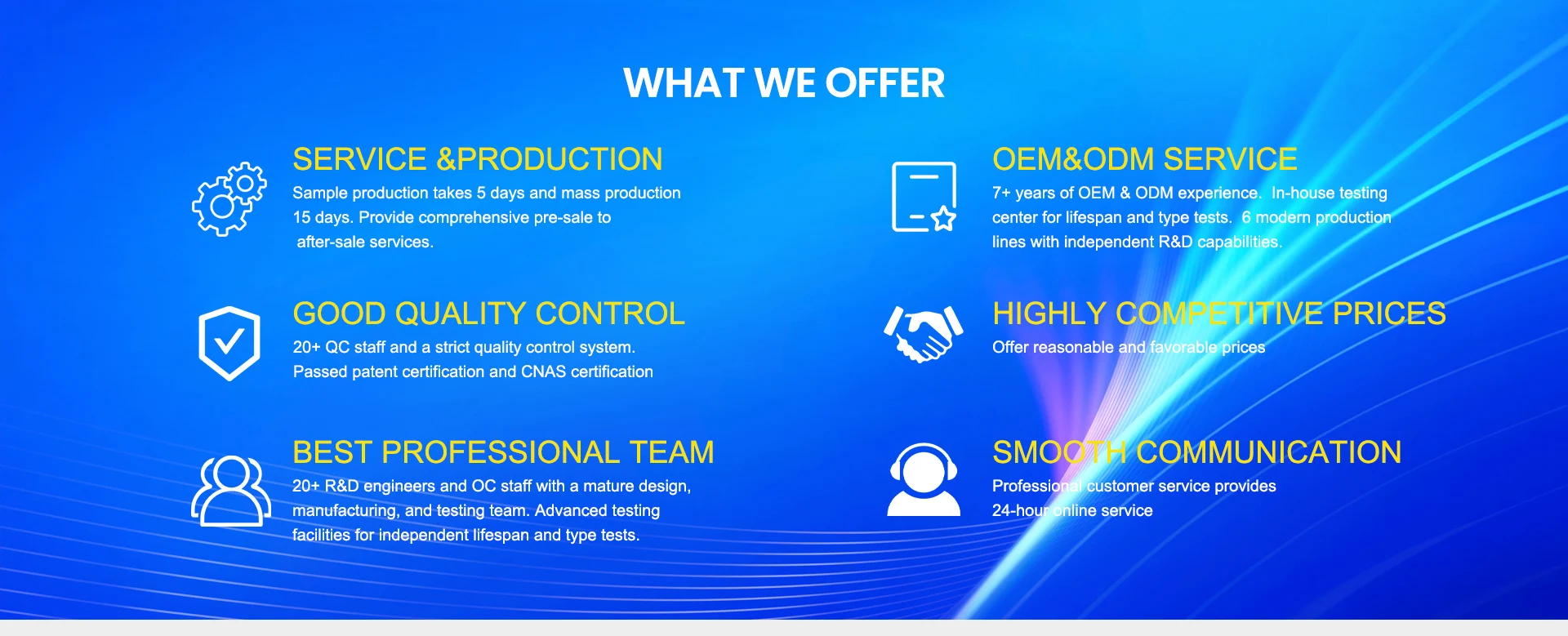 WHAT WE OFFER

SERVICE &PRODUCTION
Sample production takes 5 days and mass production 15 days. Provide comprehensive pre-sale to after-sale services.

GOOD QUALITY CONTROL
20+ QC staff and a strict quality control system. Passed patent certification and CNAS certification

BEST PROFESSIONAL TEAM
20+ R&D engineers and OC staff with a mature design, manufacturing, and testing team. Advanced testing facilities for independent lifespan and type tests.

OEM&ODM SERVICE
7+ years of OEM & ODM experience. In-house testing center for lifespan and type tests. 6 modern production lines with independent R&D capabilities.

HIGHLY COMPETITIVE PRICES
Offer reasonable and favorable prices

SMOOTH COMMUNICATION
Professional customer service provides 24-hour online service